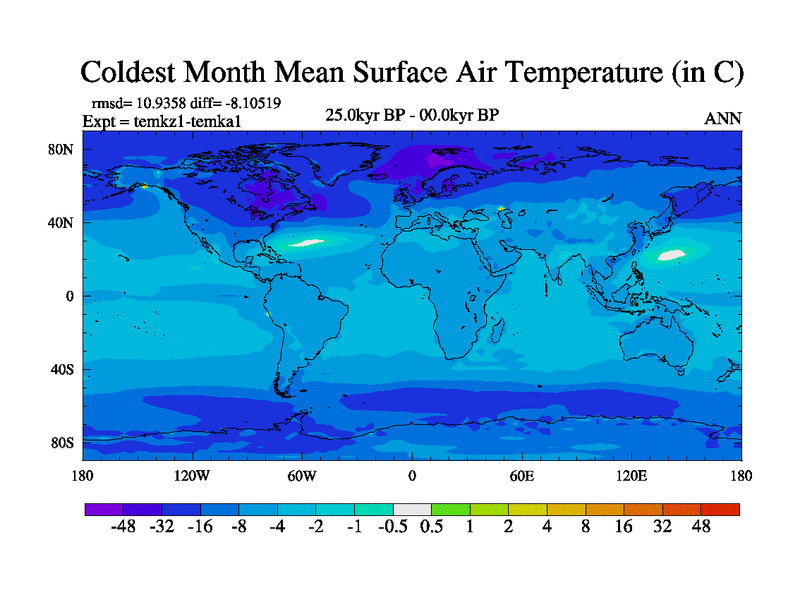 Coldest Month Mean Surface Air Temperature (in C)

rmsd= 10.9358 diff= -8.10519
Expt = temkz1-temka1

25.0kyr BP - 00.0kyr BP

ANN

80N
40N
0
40S
80S

180 120W 60W 0 60E 120E 180

-48 -32 -16 -8 -4 -2 -1 -0.5 0.5 1 2 4 8 16 32 48